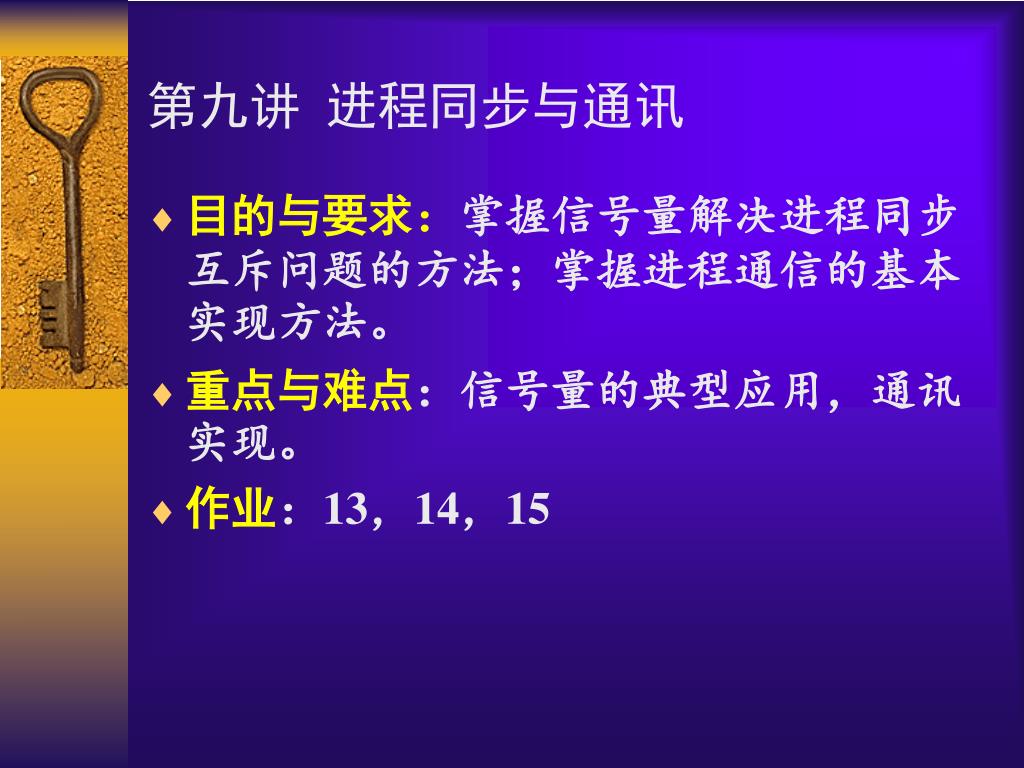 第九讲 进程同步与通讯

♦ 目的与要求：掌握信号量解决进程同步互斥问题的方法；掌握进程通信的基本实现方法。

♦ 重点与难点：信号量的典型应用，通讯实现。

♦ 作业：13，14，15